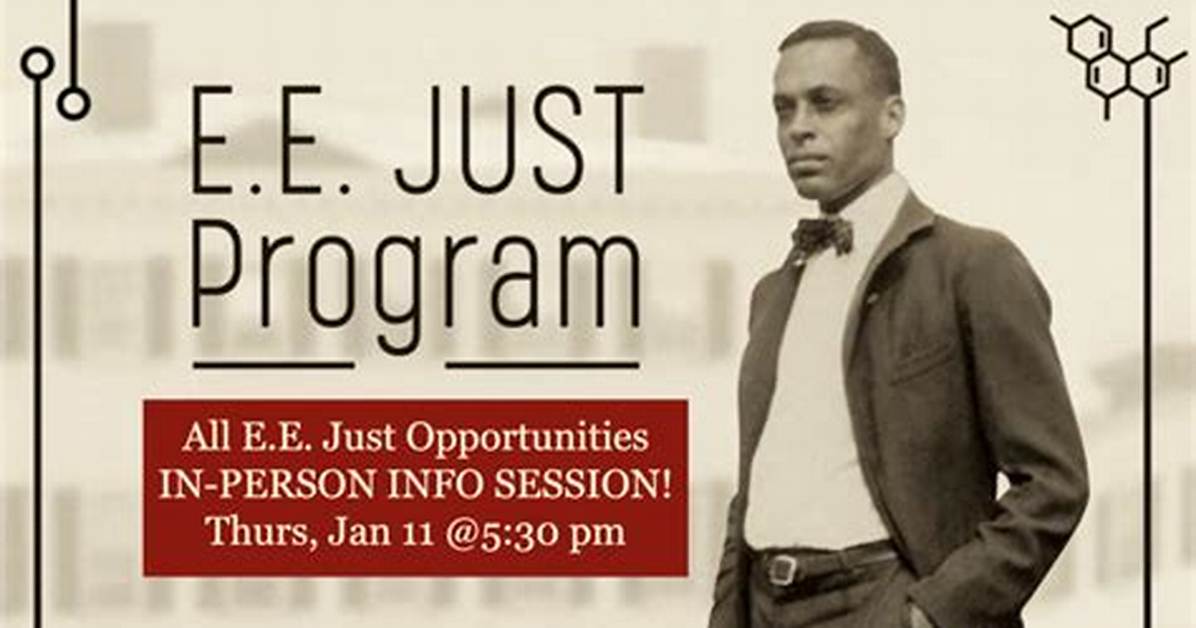 E.E. JUST
Program

All E.E. Just Opportunities
IN-PERSON INFO SESSION!
Thurs, Jan 11 @5:30 pm